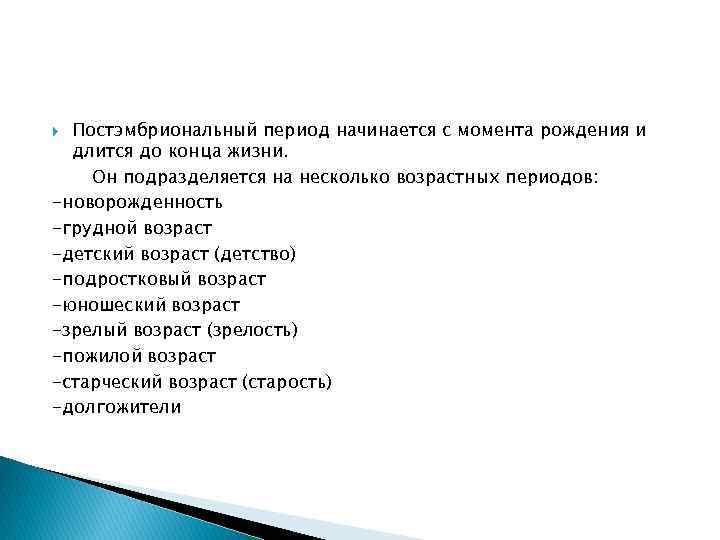 Постэмбриональный период начинается с момента рождения и длится до конца жизни.

Он подразделяется на несколько возрастных периодов:
-новорожденность
-грудной возраст
-детский возраст (детство)
-подростковый возраст
-юношеский возраст
-зрелый возраст (зрелость)
-пожилой возраст
-старческий возраст (старость)
-долгожители